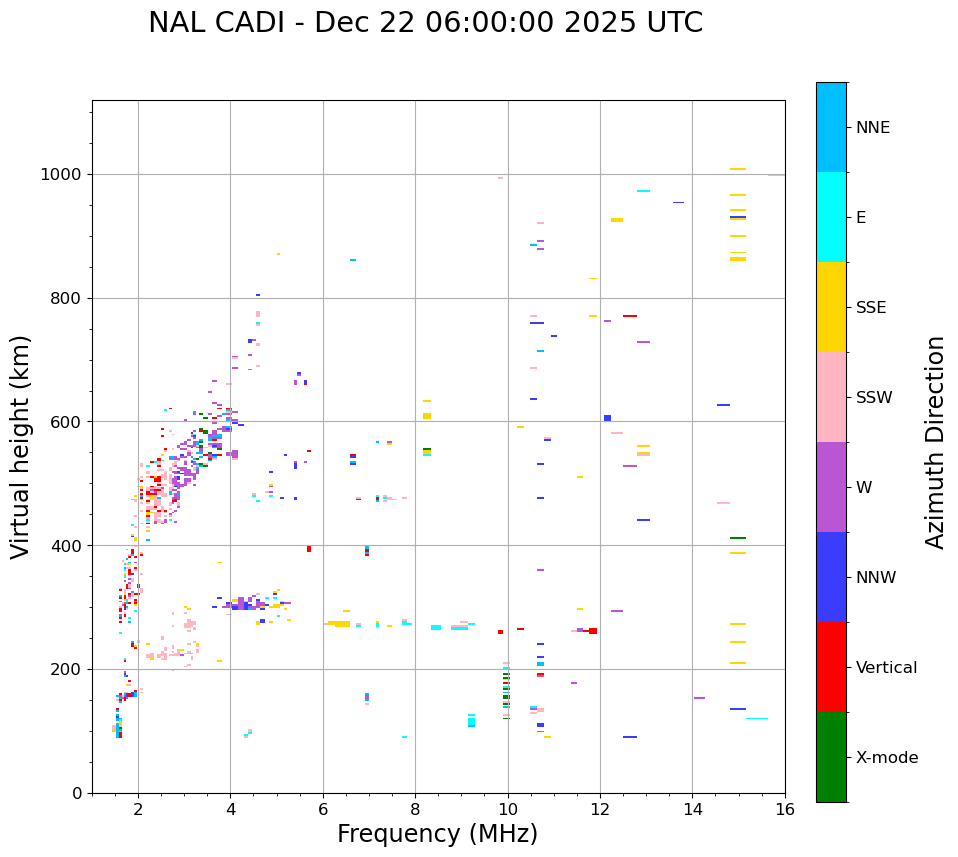 NAL CADI - Dec 22 06:00:00 2025 UTC

Virtual height (km)

1000
800
600
400
200
0

2 4 6 8 10 12 14 16

Frequency (MHz)

NNE
E
SSE
SSW
W
NNW
Vertical
X-mode

Azimuth Direction